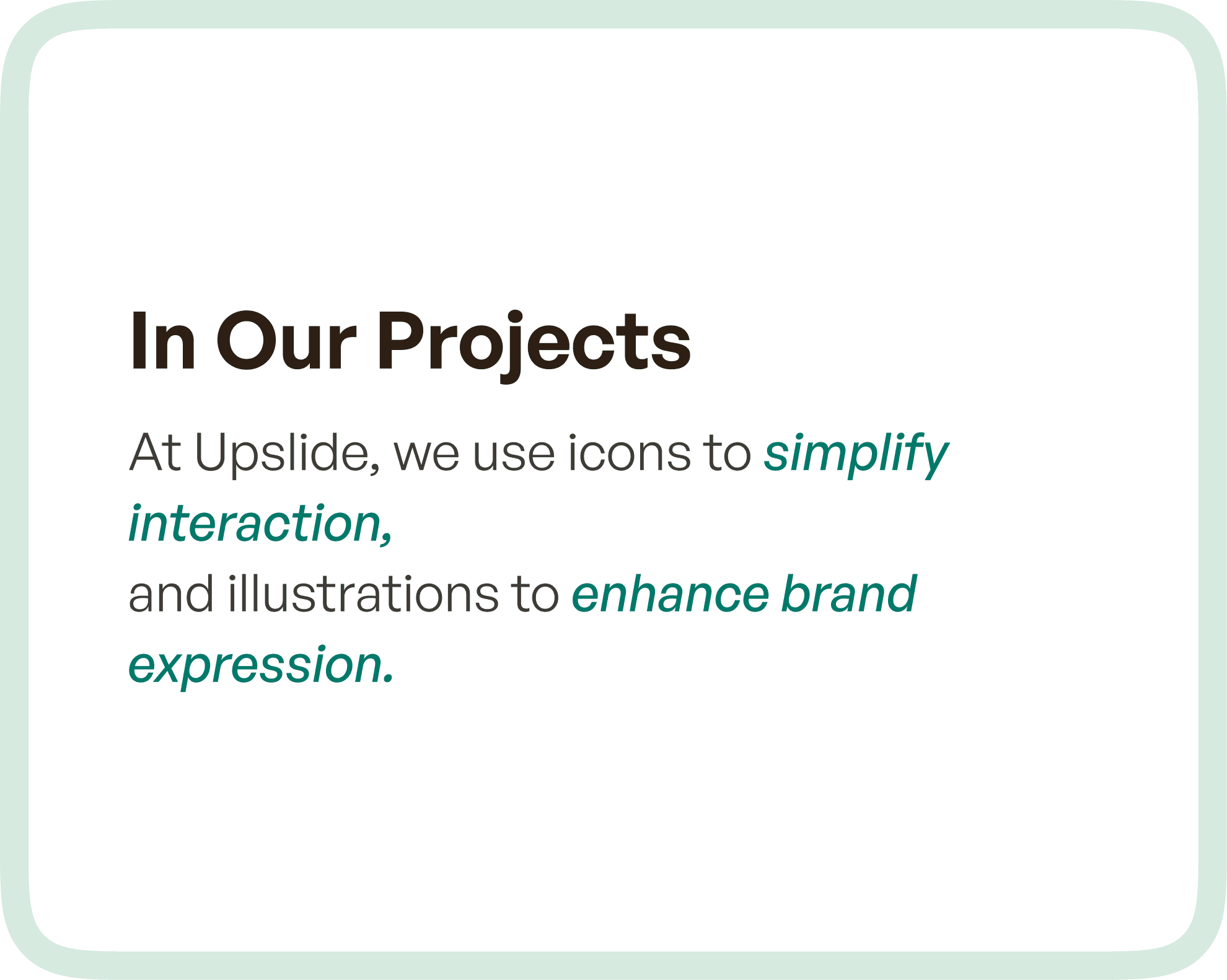 In Our Projects

At Upslide, we use icons to simplify interaction,
and illustrations to enhance brand expression.